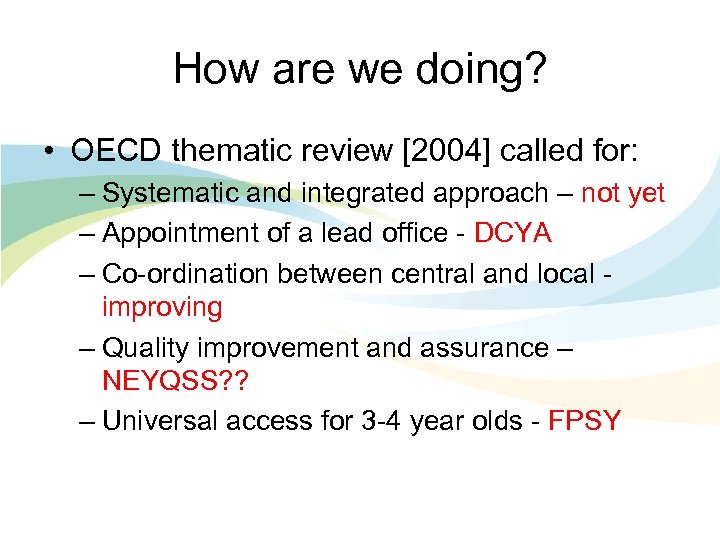 How are we doing?

• OECD thematic review [2004] called for:
– Systematic and integrated approach – not yet
– Appointment of a lead office - DCYA
– Co-ordination between central and local - improving
– Quality improvement and assurance – NEYQSS??
– Universal access for 3-4 year olds - FPSY